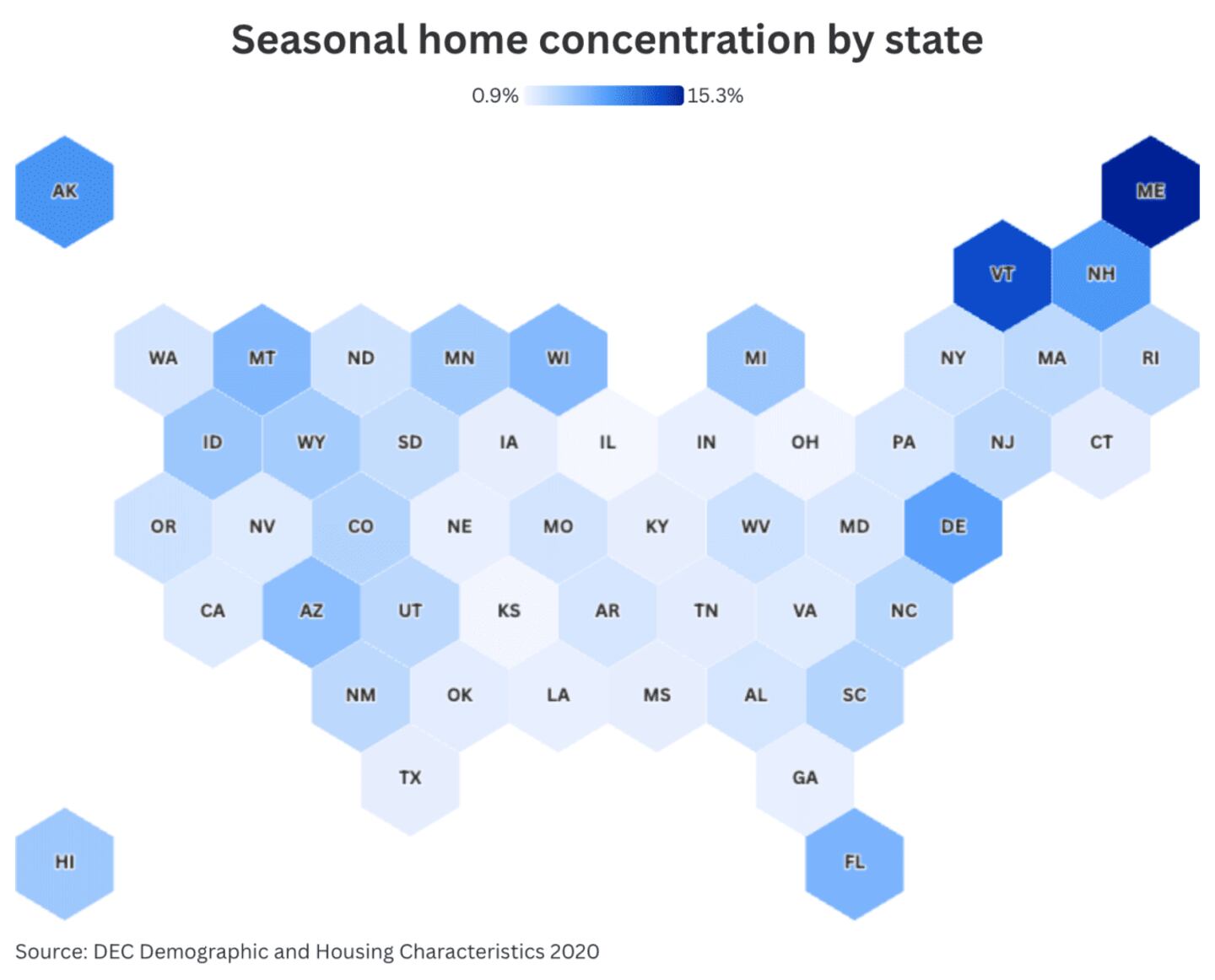 Seasonal home concentration by state

0.9% 15.3%

AK

ME

VT NH

WA MT ND MN WI MI NY MA RI

ID WY SD IA IL IN OH PA NJ CT

OR NV CO NE MO KY WV MD DE

CA AZ UT KS AR TN VA NC

NM OK LA MS AL SC

TX GA

HI FL

Source: DEC Demographic and Housing Characteristics 2020